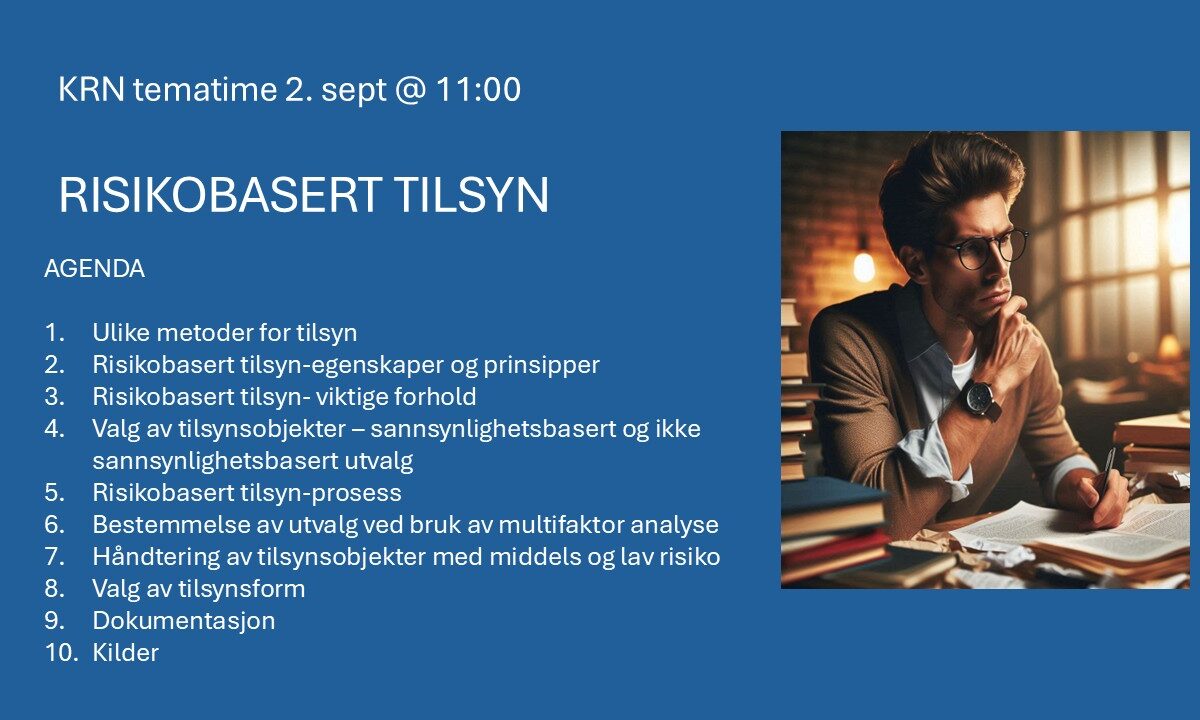 KRN tematime 2. sept @ 11:00

RISIKOBASERT TILSYN

AGENDA

1. Ulike metoder for tilsyn
2. Risikobasert tilsyn-egenskaper og prinsipper
3. Risikobasert tilsyn- viktige forhold
4. Valg av tilsynsobjekter – sannsynlighetsbasert og ikke sannsynlighetsbasert utvalg
5. Risikobasert tilsyn-prosess
6. Bestemmelse av utvalg ved bruk av multifaktor analyse
7. Håndtering av tilsynsobjekter med middels og lav risiko
8. Valg av tilsynsform
9. Dokumentasjon
10. Kilder